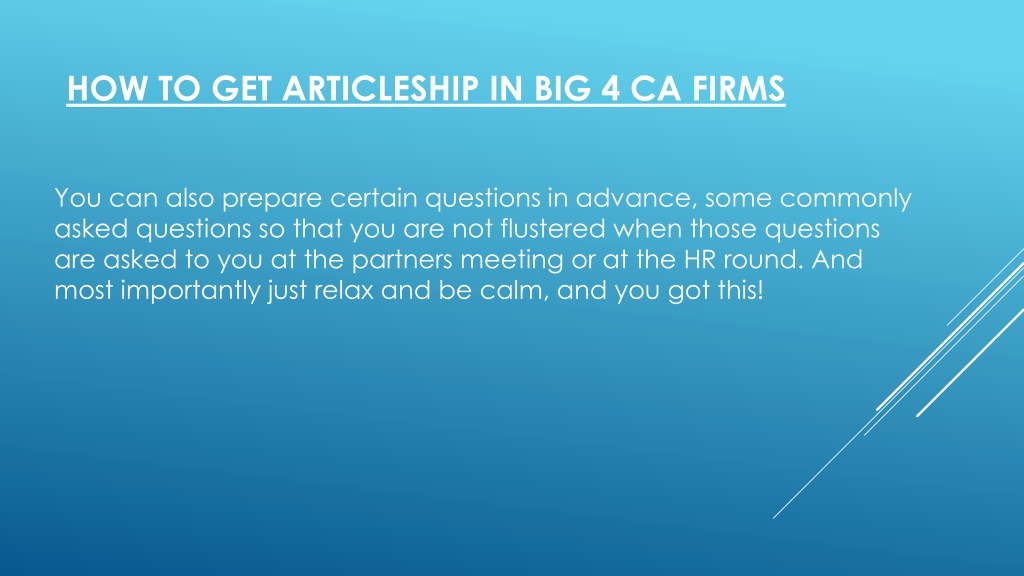 HOW TO GET ARTICLESHIP IN BIG 4 CA FIRMS

You can also prepare certain questions in advance, some commonly asked questions so that you are not flustered when those questions are asked to you at the partners meeting or at the HR round. And most importantly just relax and be calm, and you got this!